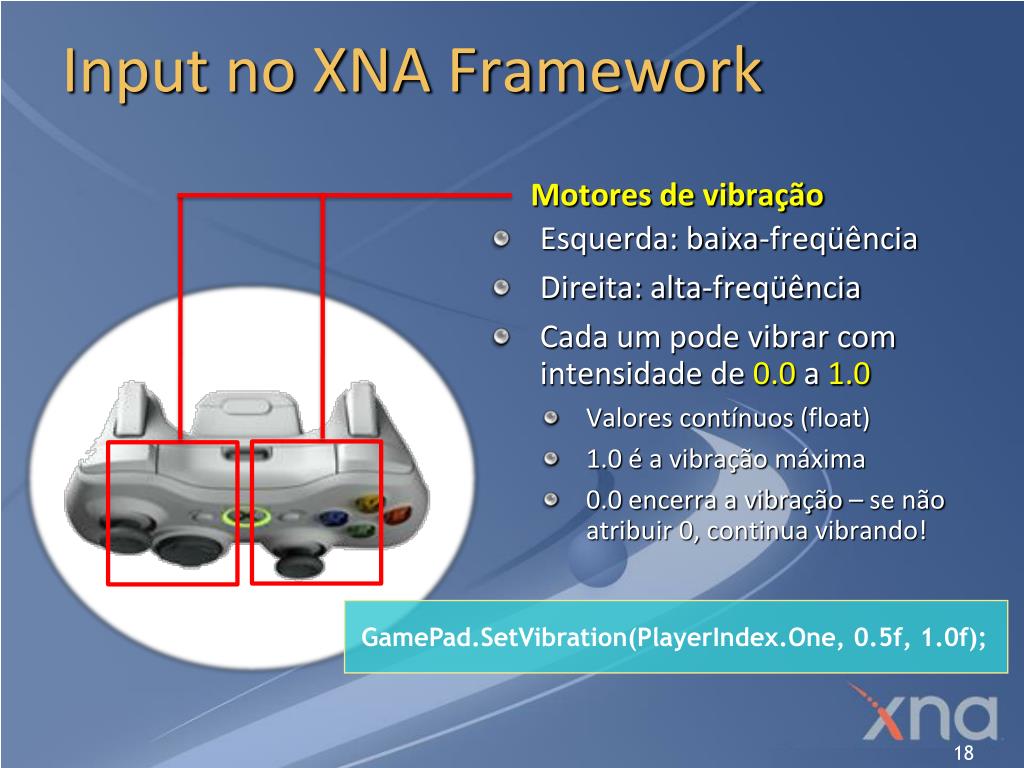 Input no XNA Framework

Motores de vibração

Esquerda: baixa-freqüência

Direita: alta-freqüência

Cada um pode vibrar com intensidade de 0.0 a 1.0

Valores contínuos (float)

1.0 é a vibração máxima

0.0 encerra a vibração – se não atribuir 0, continua vibrando!

GamePad.SetVibration(PlayerIndex.One, 0.5f, 1.0f);

xna

18